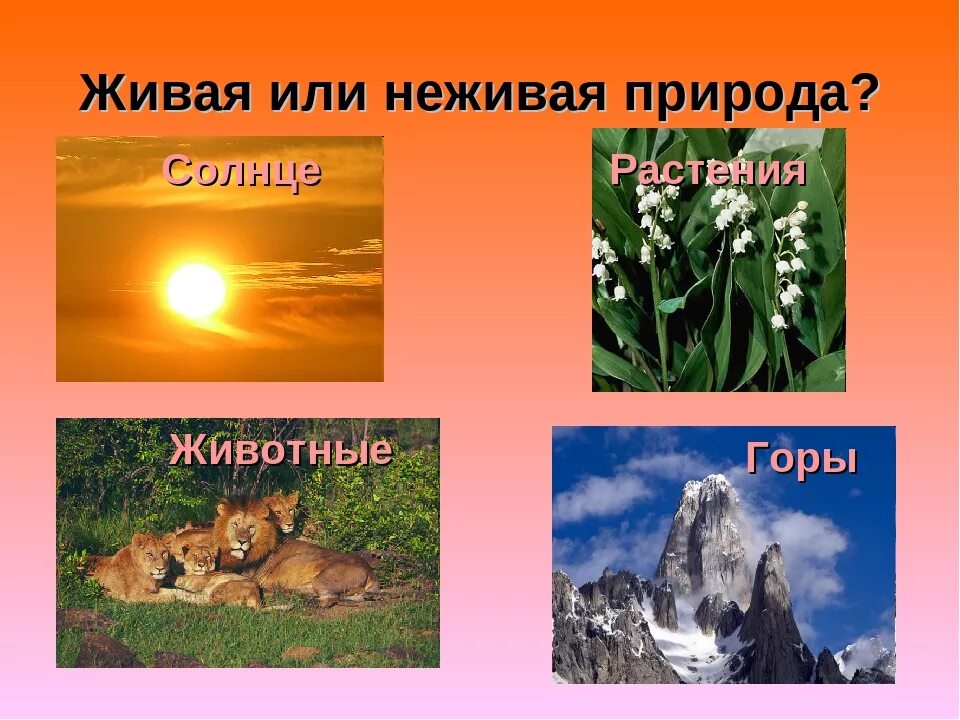 Живая или неживая природа?

Солнце

Растения

Животные

Горы